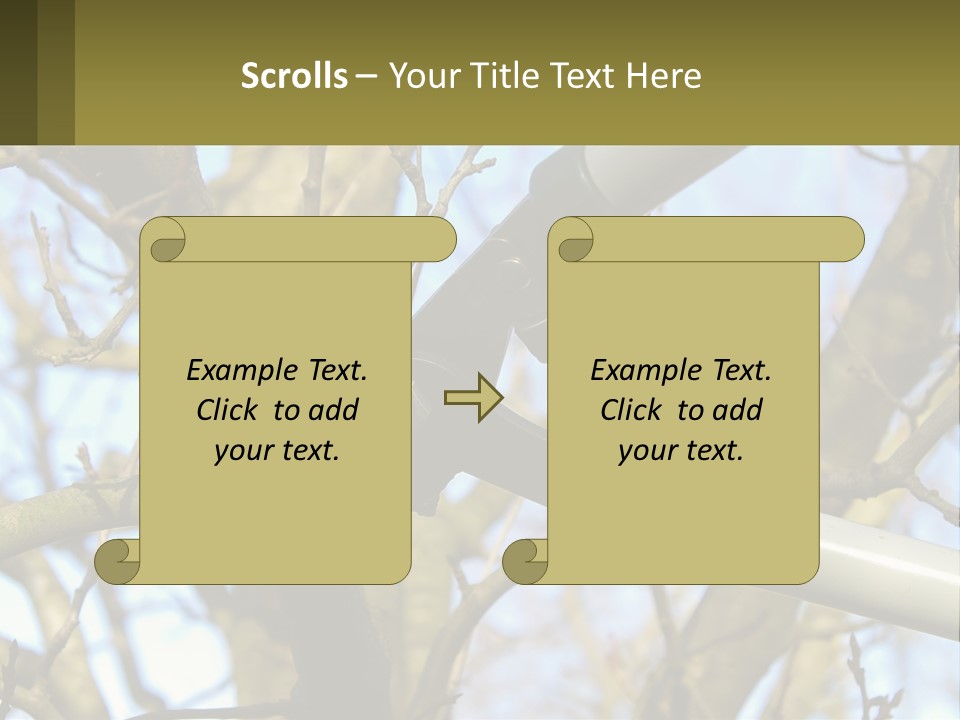 Scrolls – Your Title Text Here

Example Text. Click to add your text.

Example Text. Click to add your text.